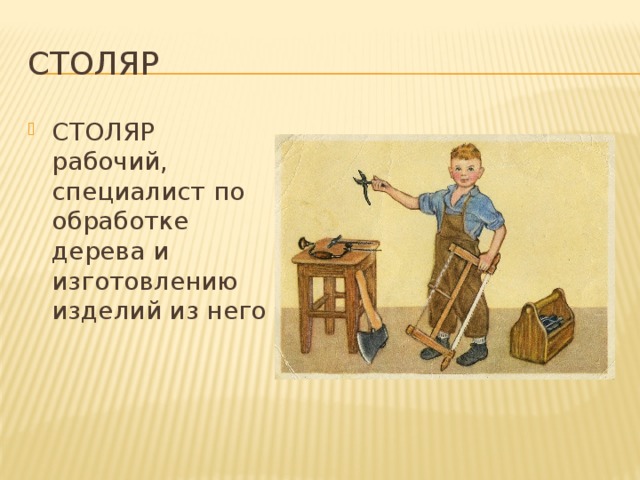 СТОЛЯР

СТОЛЯР рабочий, специалист по обработке дерева и изготовлению изделий из него